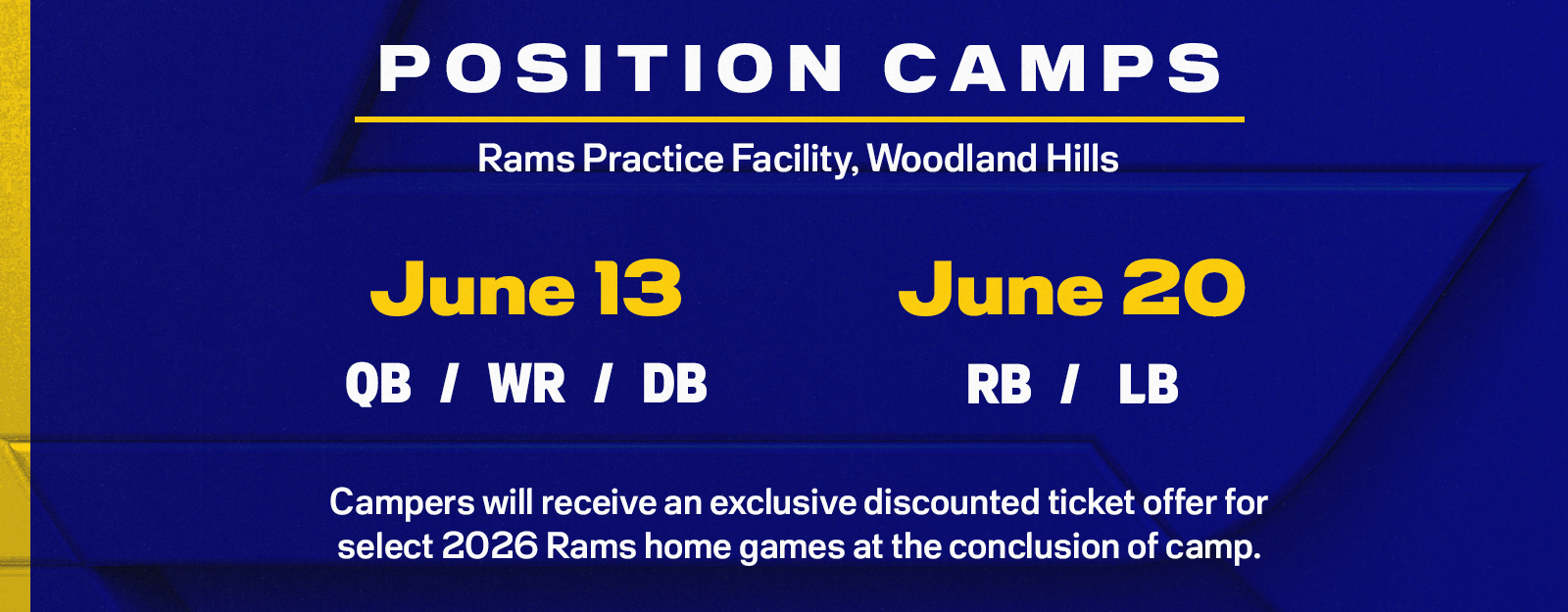 POSITION CAMPS

Rams Practice Facility, Woodland Hills

June 13

QB / WR / DB

June 20

RB / LB

Campers will receive an exclusive discounted ticket offer for select 2026 Rams home games at the conclusion of camp.